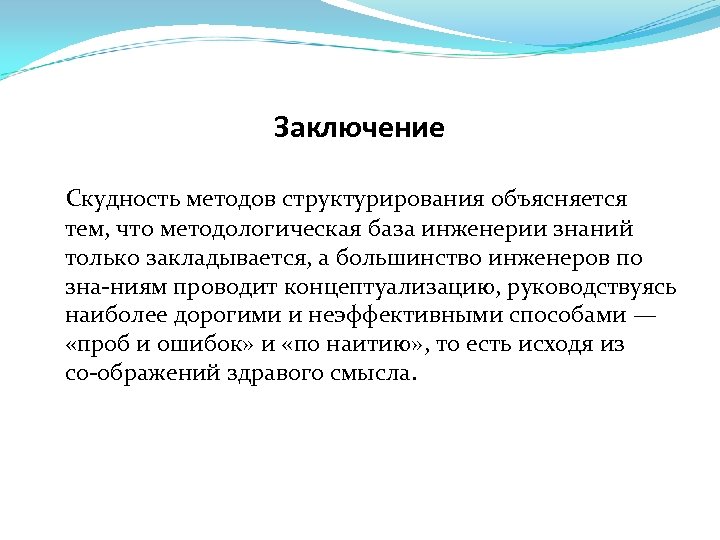 Заключение

Скудность методов структурирования объясняется тем, что методологическая база инженерии знаний только закладывается, а большинство инженеров по зна-ниям проводит концептуализацию, руководствуясь наиболее дорогими и неэффективными способами — «проб и ошибок» и «по наитию», то есть исходя из со-ображений здравого смысла.